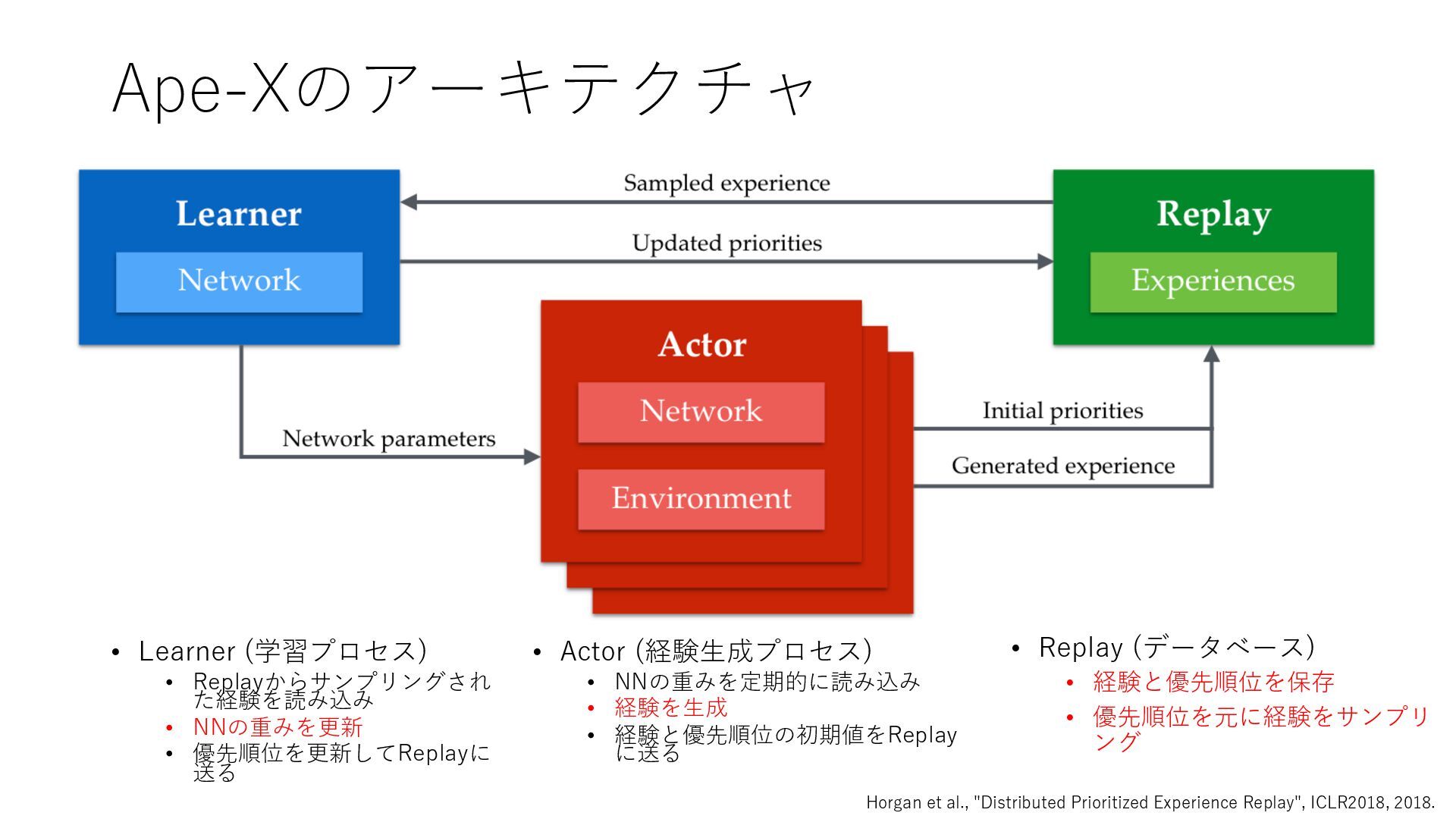 Ape-Xのアーキテクチャ

Learner

Network

Sampled experience

Updated priorities

Replay

Experiences

Actor

Network

Environment

Network parameters

Initial priorities

Generated experience

• Learner (学習プロセス)
  • Replayからサンプリングされた経験を読み込み
  • NNの重みを更新
  • 優先順位を更新してReplayに送る

• Actor (経験生成プロセス)
  • NNの重みを定期的に読み込み
  • 経験を生成
  • 経験と優先順位の初期値をReplayに送る

• Replay (データベース)
  • 経験と優先順位を保存
  • 優先順位を元に経験をサンプリング

Horgan et al., "Distributed Prioritized Experience Replay", ICLR2018, 2018.